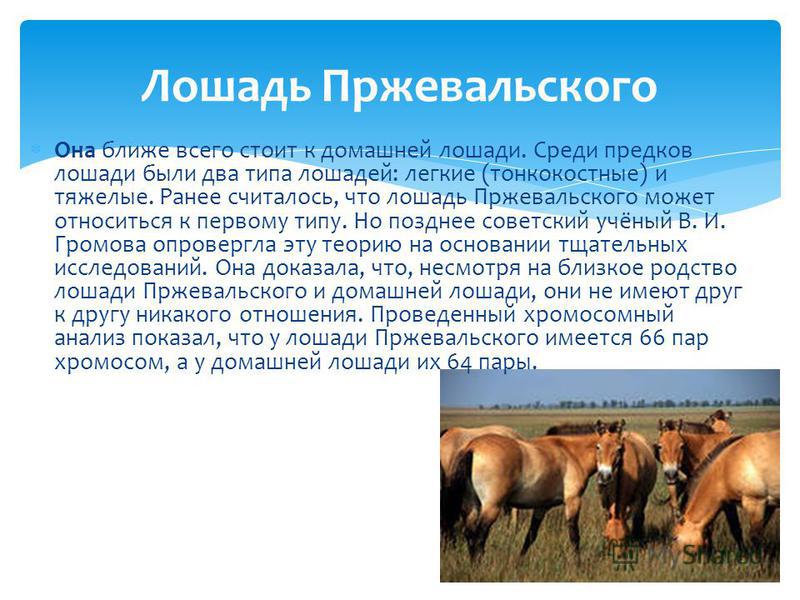 Лошадь Пржевальского

Она ближе всего стоит к домашней лошади. Среди предков лошади были два типа лошадей: легкие (тонкокостные) и тяжелые. Ранее считалось, что лошадь Пржевальского может относиться к первому типу. Но позднее советский учёный В. И. Громова опровергла эту теорию на основании тщательных исследований. Она доказала, что, несмотря на близкое родство лошади Пржевальского и домашней лошади, они не имеют друг к другу никакого отношения. Проведенный хромосомный анализ показал, что у лошади Пржевальского имеется 66 пар хромосом, а у домашней лошади их 64 пары.

MyShared